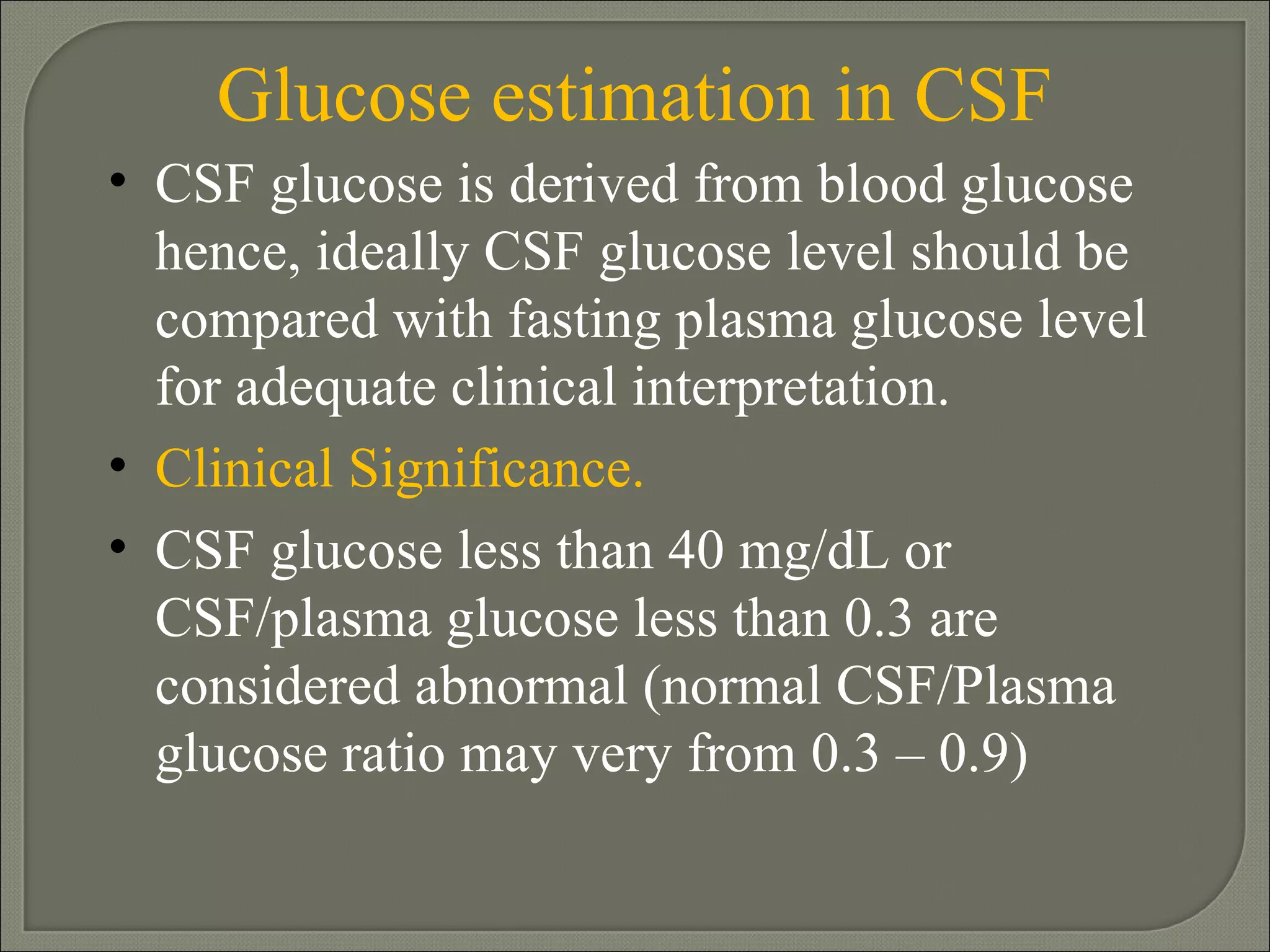 Glucose estimation in CSF

• CSF glucose is derived from blood glucose hence, ideally CSF glucose level should be compared with fasting plasma glucose level for adequate clinical interpretation.

• Clinical Significance.

• CSF glucose less than 40 mg/dL or CSF/plasma glucose less than 0.3 are considered abnormal (normal CSF/Plasma glucose ratio may very from 0.3 – 0.9)